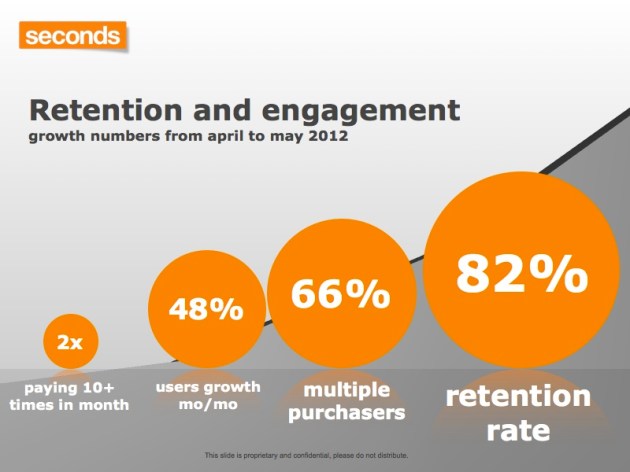 seconds

Retention and engagement
growth numbers from april to may 2012

2x
paying 10+ times in month

48%
users growth mo/mo

66%
multiple purchasers

82%
retention rate

This slide is proprietary and confidential, please do not distribute.